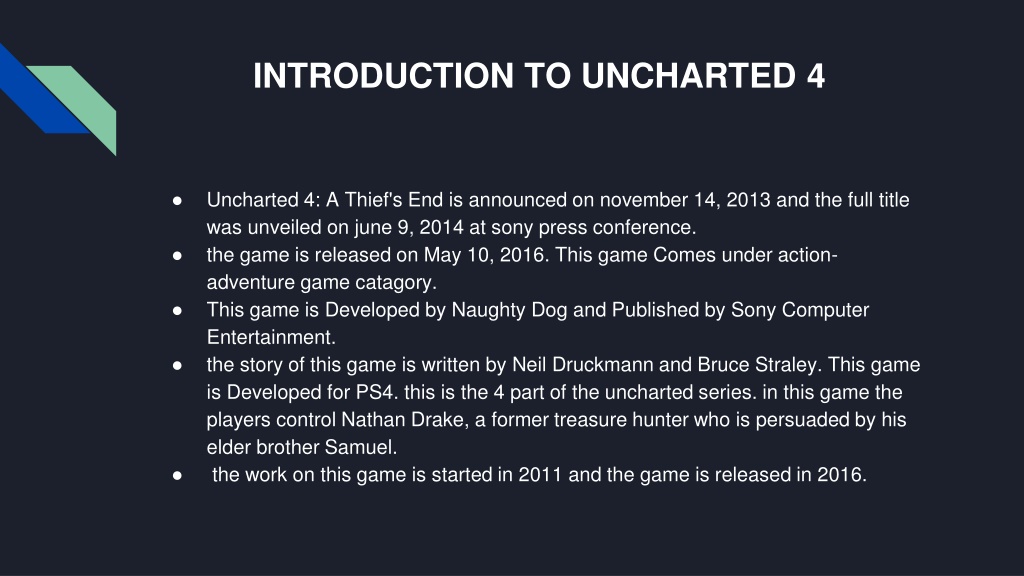 INTRODUCTION TO UNCHARTED 4

● Uncharted 4: A Thief's End is announced on november 14, 2013 and the full title was unveiled on june 9, 2014 at sony press conference.
● the game is released on May 10, 2016. This game Comes under action-adventure game catagory.
● This game is Developed by Naughty Dog and Published by Sony Computer Entertainment.
● the story of this game is written by Neil Druckmann and Bruce Straley. This game is Developed for PS4. this is the 4 part of the uncharted series. in this game the players control Nathan Drake, a former treasure hunter who is persuaded by his elder brother Samuel.
● the work on this game is started in 2011 and the game is released in 2016.